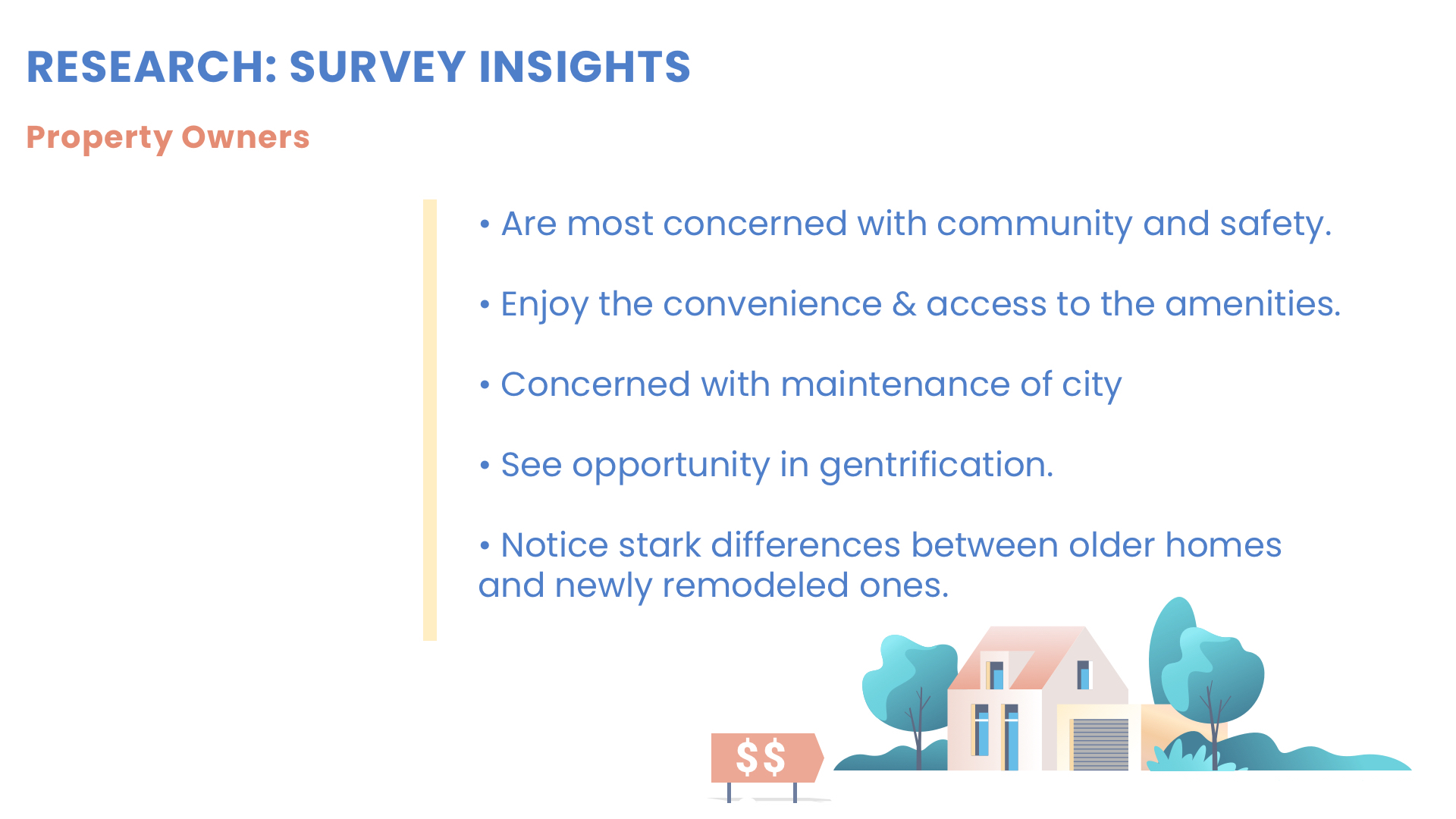 RESEARCH: SURVEY INSIGHTS

Property Owners

• Are most concerned with community and safety.

• Enjoy the convenience & access to the amenities.

• Concerned with maintenance of city

• See opportunity in gentrification.

• Notice stark differences between older homes and newly remodeled ones.

$$